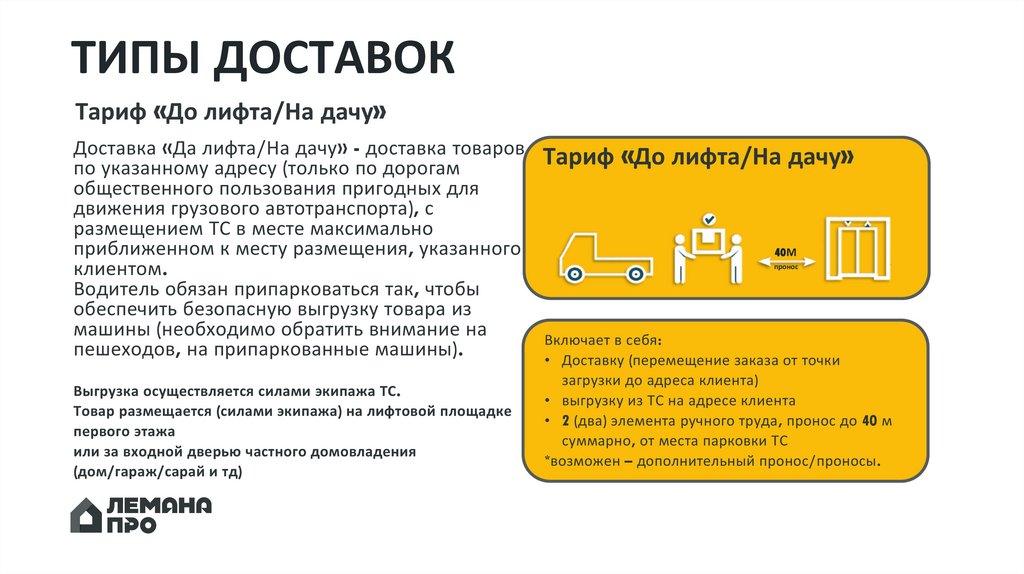 ТИПЫ ДОСТАВОК

Тариф «До лифта/На дачу»

Доставка «Да лифта/На дачу» - доставка товаров по указанному адресу (только по дорогам общественного пользования пригодных для движения грузового автотранспорта), с размещением ТС в месте максимально приближенном к месту размещения, указанного клиентом.
Водитель обязан припарковаться так, чтобы обеспечить безопасную выгрузку товара из машины (необходимо обратить внимание на пешеходов, на припаркованные машины).

Выгрузка осуществляется силами экипажа ТС.
Товар размещается (силами экипажа) на лифтовой площадке первого этажа
или за входной дверью частного домовладения (дом/гараж/сарай и тд)

ЛЕМАНА ПРО

Тариф «До лифта/На дачу»

40М
пронос

Включает в себя:
• Доставку (перемещение заказа от точки загрузки до адреса клиента)
• выгрузку из ТС на адресе клиента
• 2 (два) элемента ручного труда, пронос до 40 м суммарно, от места парковки ТС
*возможен – дополнительный пронос/проносы.